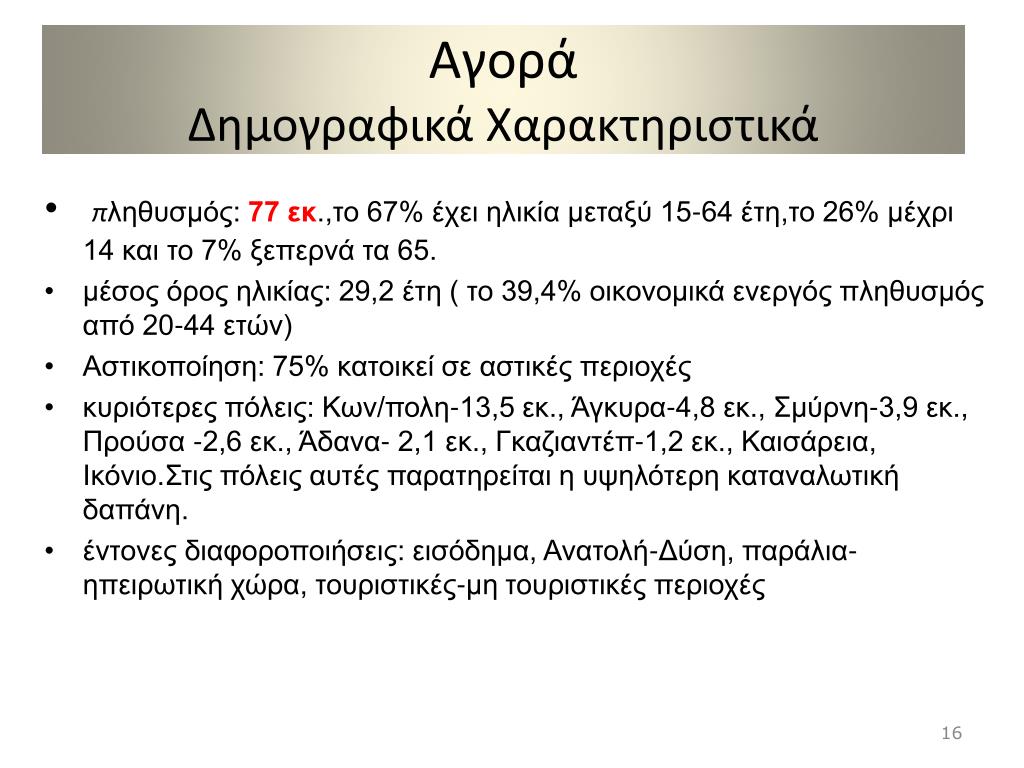 Αγορά
Δημογραφικά Χαρακτηριστικά

• πληθυσμός: 77 εκ.,το 67% έχει ηλικία μεταξύ 15-64 έτη,το 26% μέχρι 14 και το 7% ξεπερνά τα 65.
• μέσος όρος ηλικίας: 29,2 έτη ( το 39,4% οικονομικά ενεργός πληθυσμός από 20-44 ετών)
• Αστικοποίηση: 75% κατοικεί σε αστικές περιοχές
• κυριότερες πόλεις: Κων/πολη-13,5 εκ., Άγκυρα-4,8 εκ., Σμύρνη-3,9 εκ., Προύσα -2,6 εκ., Άδανα- 2,1 εκ., Γκαζιαντέπ-1,2 εκ., Καισάρεια, Ικόνιο.Στις πόλεις αυτές παρατηρείται η υψηλότερη καταναλωτική δαπάνη.
• έντονες διαφοροποιήσεις: εισόδημα, Ανατολή-Δύση, παράλια-ηπειρωτική χώρα, τουριστικές-μη τουριστικές περιοχές

16